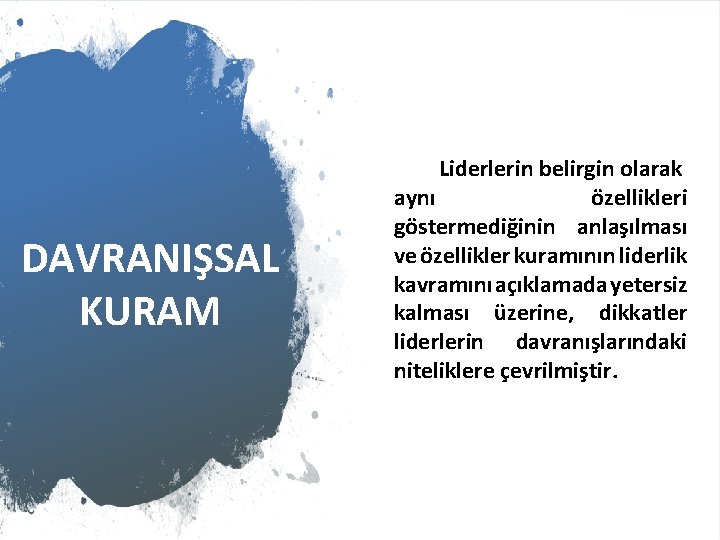 DAVRANIŞSAL KURAM

Liderlerin belirgin olarak aynı özellikleri göstermediğinin anlaşılması ve özellikler kuramının liderlik kavramını açıklamada yetersiz kalması üzerine, dikkatler liderlerin davranışlarındaki niteliklere çevrilmiştir.